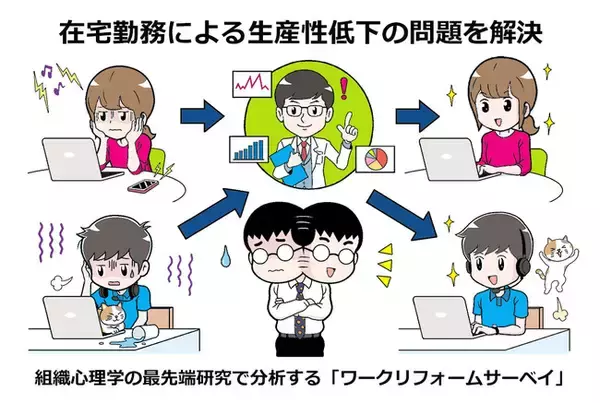 在宅勤務による生産性低下の問題を解決

組織心理学の最先端研究で分析する「ワークリフォームサーベイ」